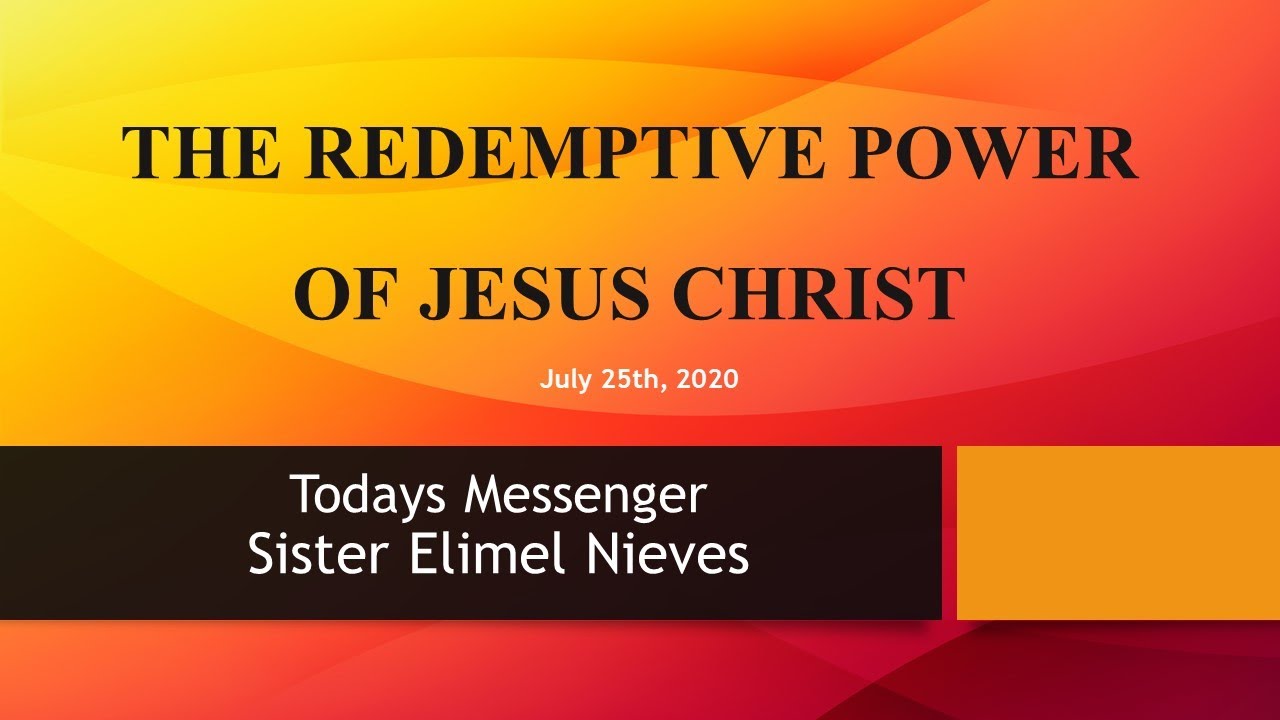 THE REDEMPTIVE POWER OF JESUS CHRIST

July 25th, 2020

Todays Messenger
Sister Elimel Nieves